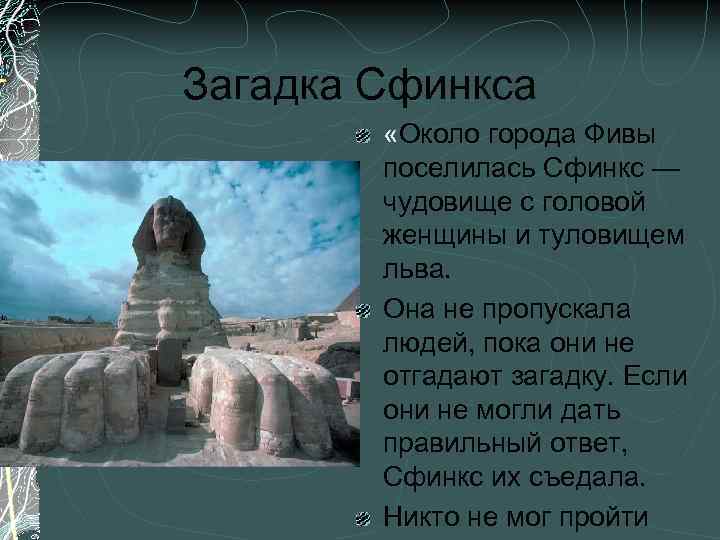 Загадка Сфинкса

«Около города Фивы поселилась Сфинкс — чудовище с головой женщины и туловищем льва.

Она не пропускала людей, пока они не отгадают загадку. Если они не могли дать правильный ответ, Сфинкс их съедала.

Никто не мог пройти